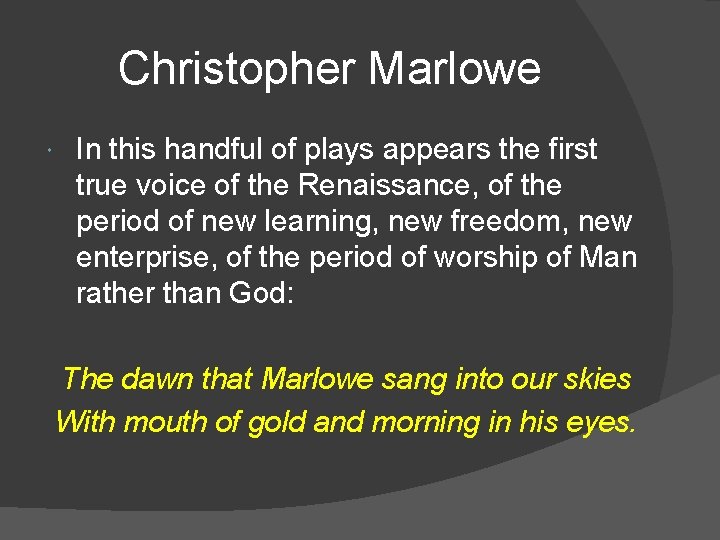 Christopher Marlowe

In this handful of plays appears the first true voice of the Renaissance, of the period of new learning, new freedom, new enterprise, of the period of worship of Man rather than God:

The dawn that Marlowe sang into our skies
With mouth of gold and morning in his eyes.